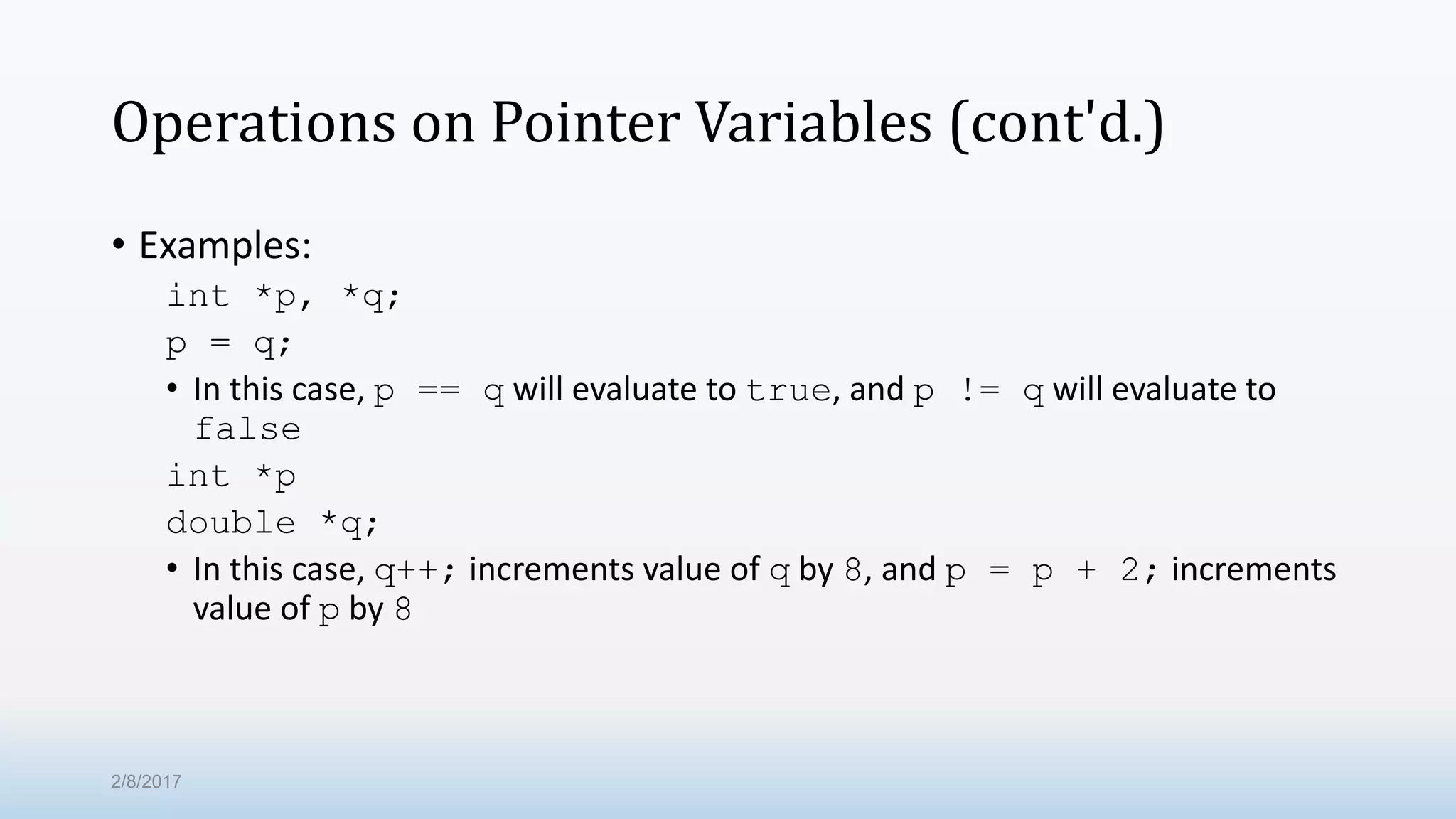 Operations on Pointer Variables (cont'd.)

• Examples:

int *p, *q;

p = q;

• In this case, p == q will evaluate to true, and p != q will evaluate to false

int *p

double *q;

• In this case, q++; increments value of q by 8, and p = p + 2; increments value of p by 8

2/8/2017